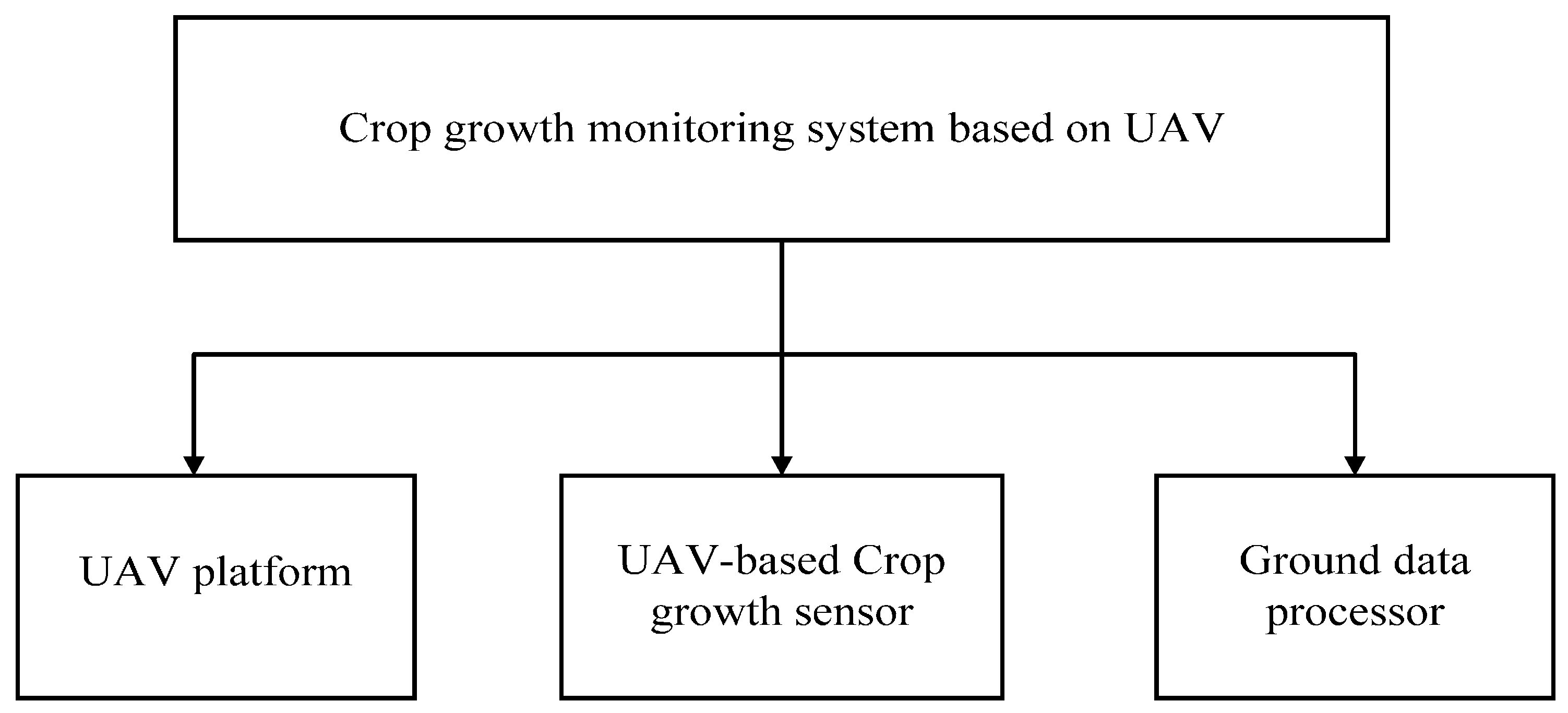 Crop growth monitoring system based on UAV

UAV platform

UAV-based Crop growth sensor

Ground data processor